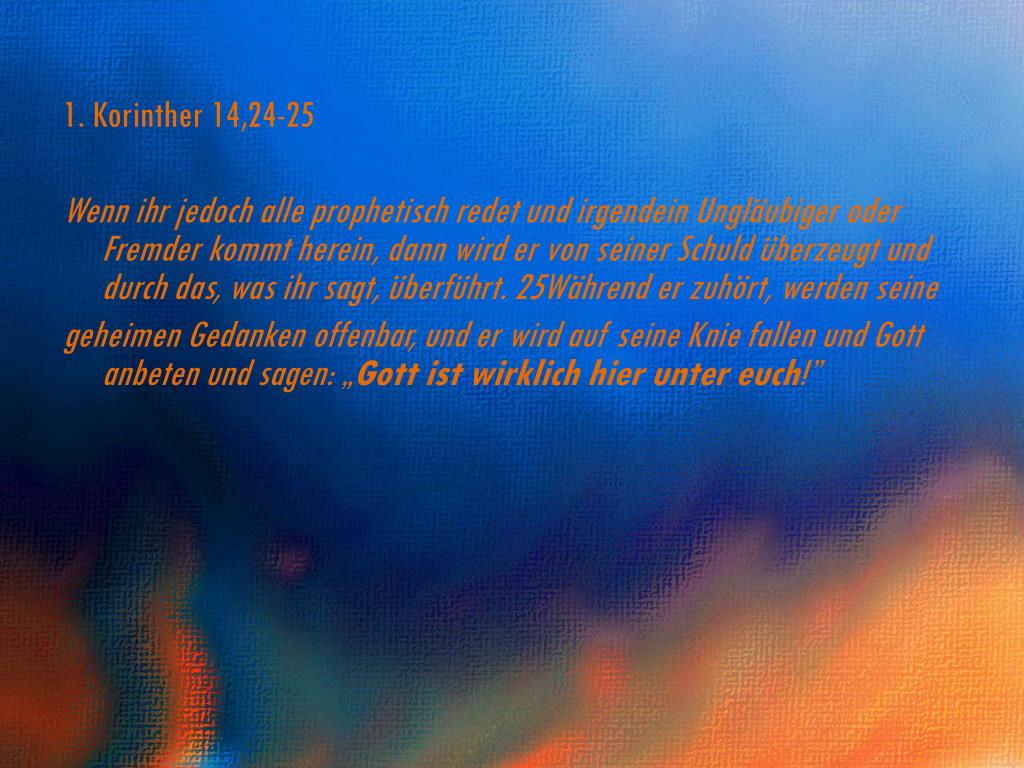 1. Korinther 14,24-25

Wenn ihr jedoch alle prophetisch redet und irgendein Ungläubiger oder Fremder kommt herein, dann wird er von seiner Schuld überzeugt und durch das, was ihr sagt, überführt. 25Während er zuhört, werden seine

geheimen Gedanken offenbar, und er wird auf seine Knie fallen und Gott anbeten und sagen: „Gott ist wirklich hier unter euch!"